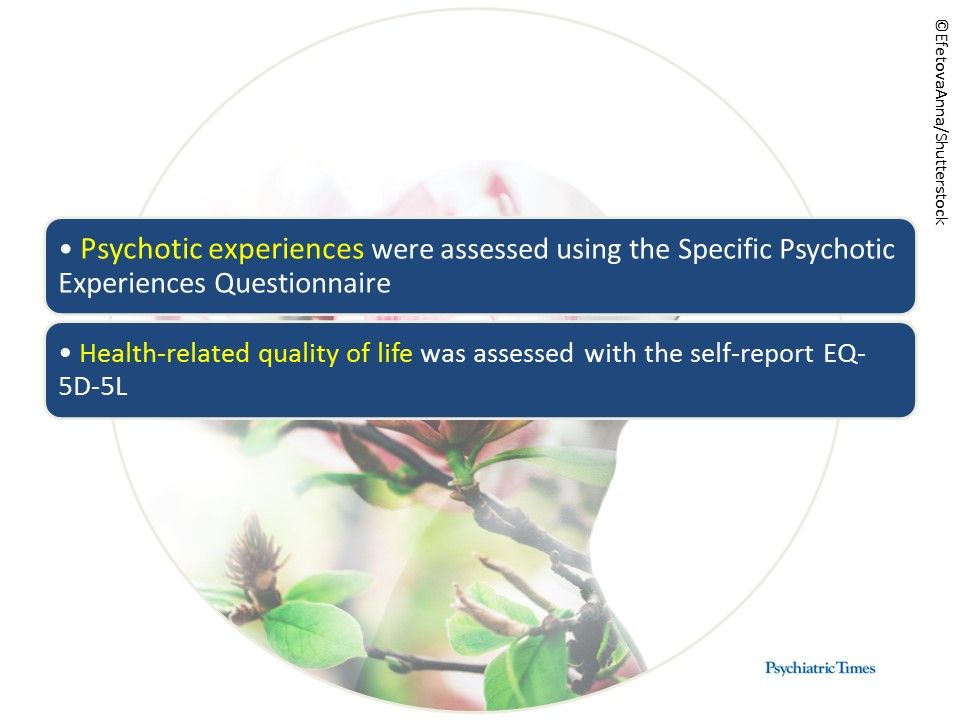 ©EfetovaAnna/Shutterstock

• Psychotic experiences were assessed using the Specific Psychotic Experiences Questionnaire

• Health-related quality of life was assessed with the self-report EQ-5D-5L

Psychiatric Times